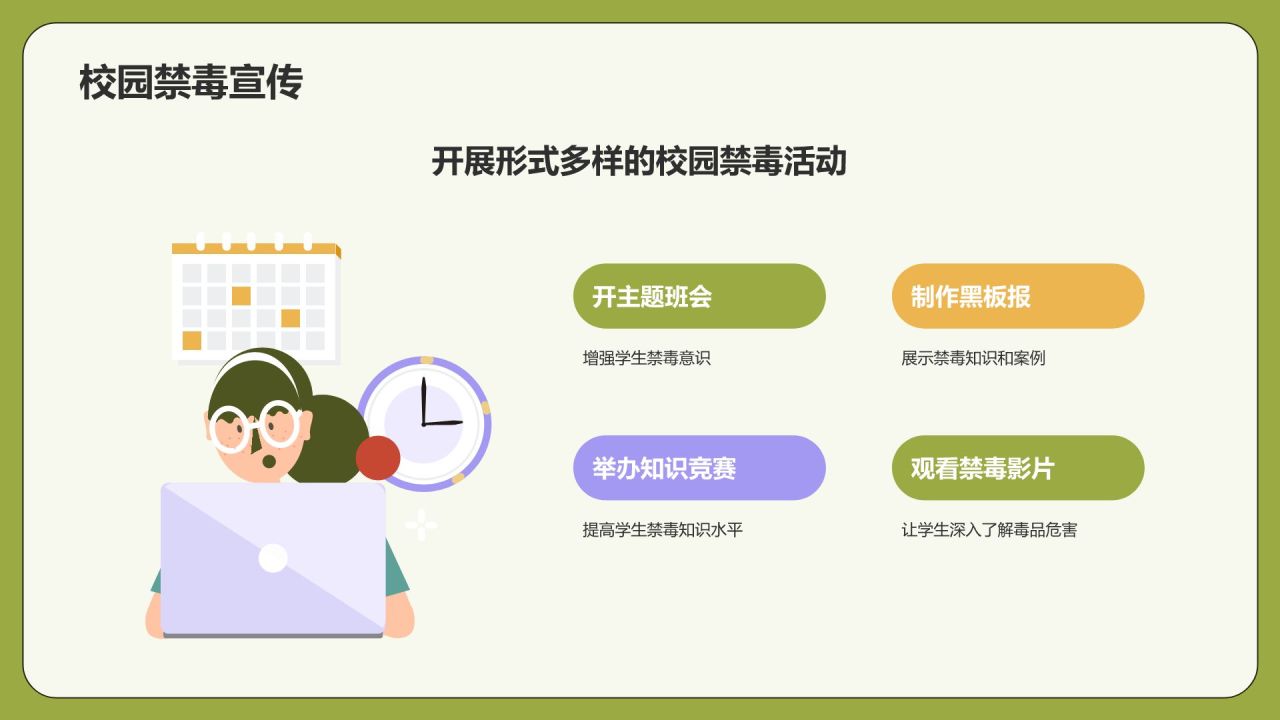 校园禁毒宣传

开展形式多样的校园禁毒活动

开主题班会

增强学生禁毒意识

制作黑板报

展示禁毒知识和案例

举办知识竞赛

提高学生禁毒知识水平

观看禁毒影片

让学生深入了解毒品危害